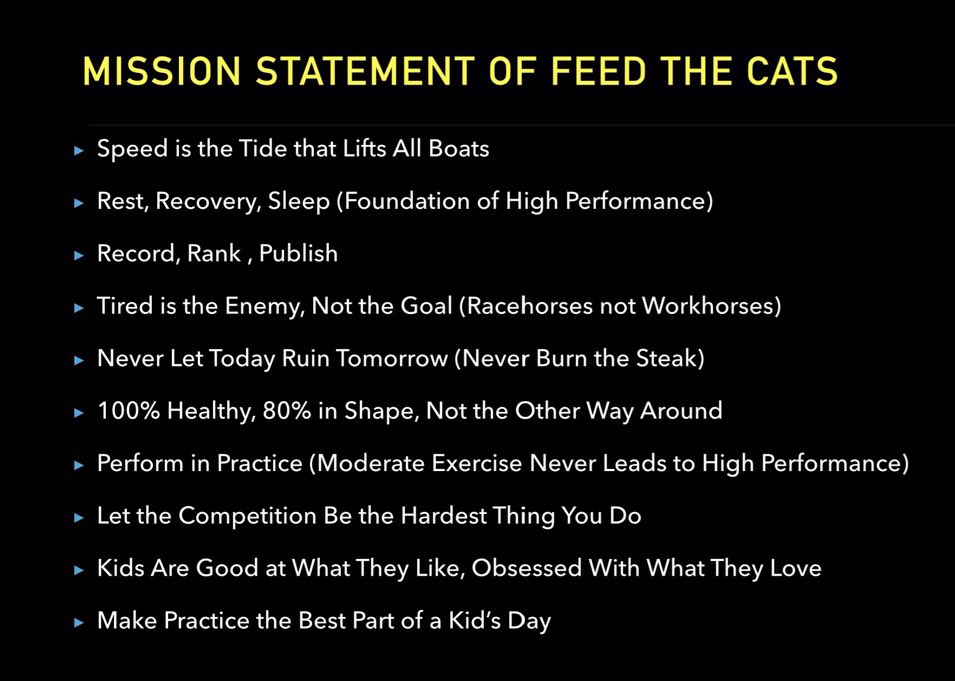 MISSION STATEMENT OF FEED THE CATS

▸ Speed is the Tide that Lifts All Boats

▸ Rest, Recovery, Sleep (Foundation of High Performance)

▸ Record, Rank , Publish

▸ Tired is the Enemy, Not the Goal (Racehorses not Workhorses)

▸ Never Let Today Ruin Tomorrow (Never Burn the Steak)

▸ 100% Healthy, 80% in Shape, Not the Other Way Around

▸ Perform in Practice (Moderate Exercise Never Leads to High Performance)

▸ Let the Competition Be the Hardest Thing You Do

▸ Kids Are Good at What They Like, Obsessed With What They Love

▸ Make Practice the Best Part of a Kid's Day